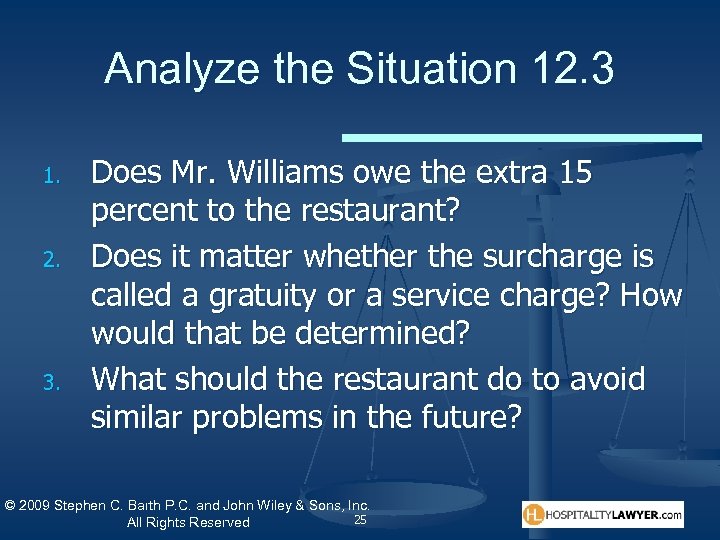 Analyze the Situation 12.3

1. Does Mr. Williams owe the extra 15 percent to the restaurant?
2. Does it matter whether the surcharge is called a gratuity or a service charge? How would that be determined?
3. What should the restaurant do to avoid similar problems in the future?

© 2009 Stephen C. Barth P.C. and John Wiley & Sons, Inc. All Rights Reserved

25

HL HOSPITALITYLAWYER.com